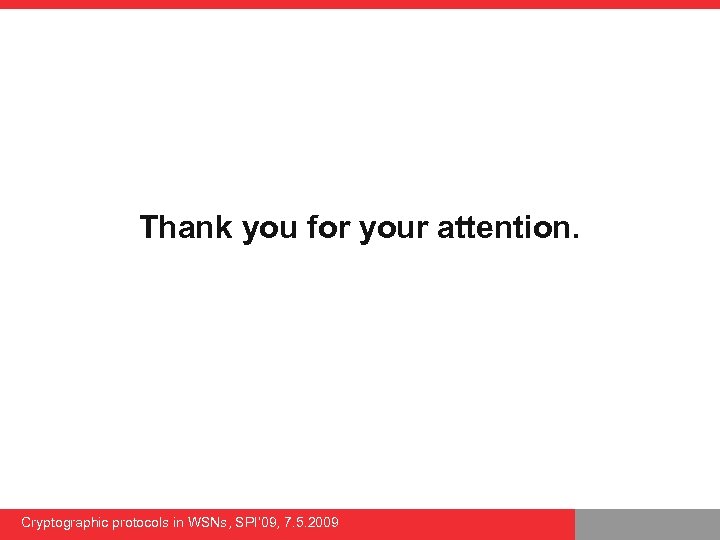 Thank you for your attention.

Cryptographic protocols in WSNs, SPI'09, 7.5.2009